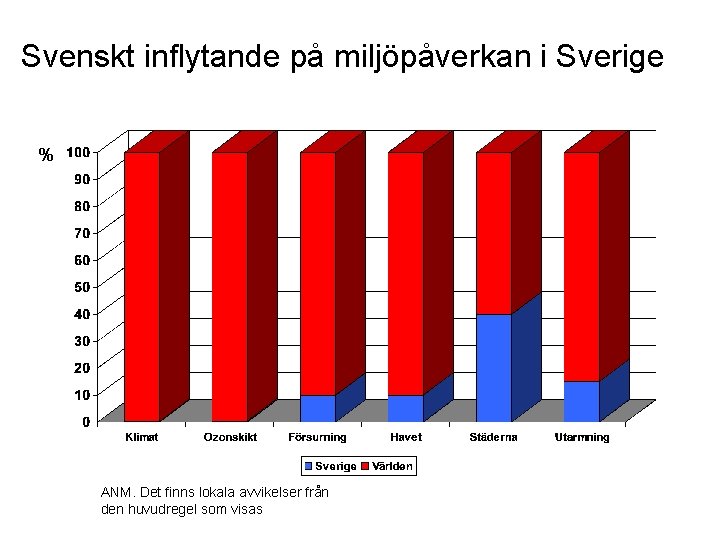 Svenskt inflytande på miljöpåverkan i Sverige

%
100
90
80
70
60
50
40
30
20
10
0

Klimat
Ozonskikt
Försurning
Havet
Städerna
Utarmning

Sverige
Världen

ANM. Det finns lokala avvikelser från den huvudregel som visas